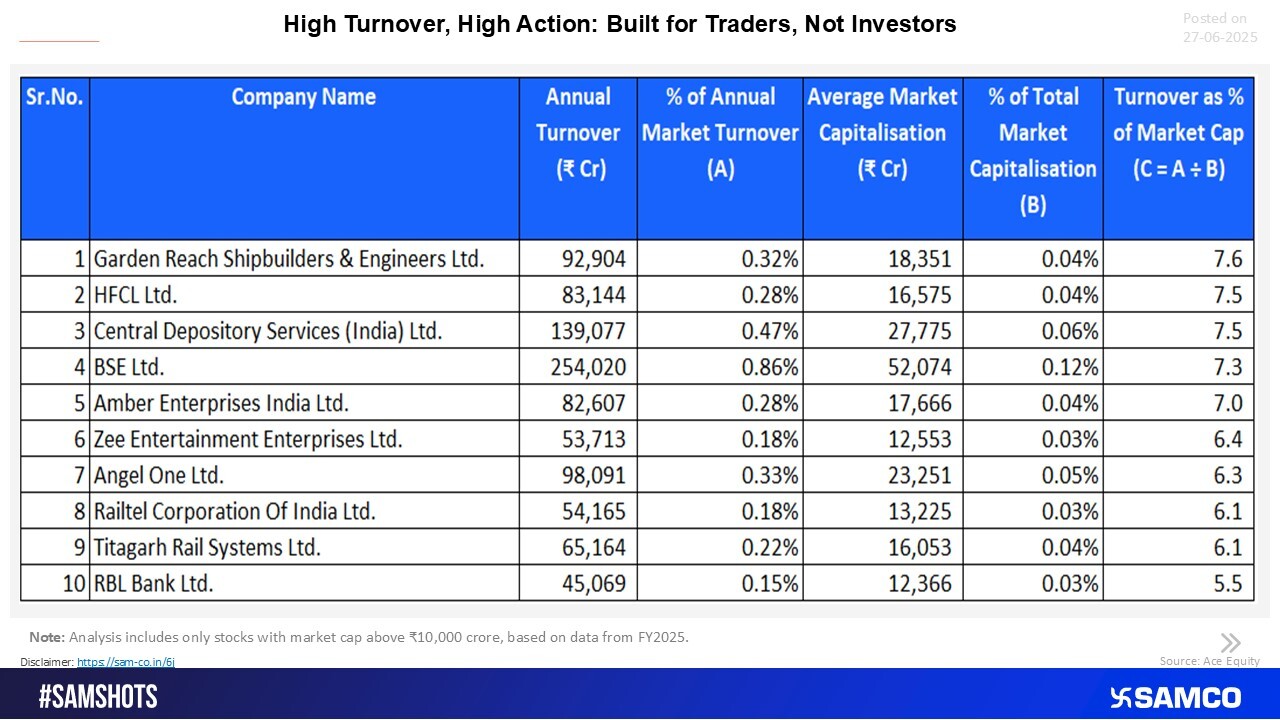 High Turnover, High Action: Built for Traders, Not Investors

Posted on 27-06-2025

| Sr.No. | Company Name | Annual Turnover (₹ Cr) | % of Annual Market Turnover (A) | Average Market Capitalisation (₹ Cr) | % of Total Market Capitalisation (B) | Turnover as % of Market Cap (C = A ÷ B) |
|---|---|---|---|---|---|---|
| 1 | Garden Reach Shipbuilders & Engineers Ltd. | 92,904 | 0.32% | 18,351 | 0.04% | 7.6 |
| 2 | HFCL Ltd. | 83,144 | 0.28% | 16,575 | 0.04% | 7.5 |
| 3 | Central Depository Services (India) Ltd. | 139,077 | 0.47% | 27,775 | 0.06% | 7.5 |
| 4 | BSE Ltd. | 254,020 | 0.86% | 52,074 | 0.12% | 7.3 |
| 5 | Amber Enterprises India Ltd. | 82,607 | 0.28% | 17,666 | 0.04% | 7.0 |
| 6 | Zee Entertainment Enterprises Ltd. | 53,713 | 0.18% | 12,553 | 0.03% | 6.4 |
| 7 | Angel One Ltd. | 98,091 | 0.33% | 23,251 | 0.05% | 6.3 |
| 8 | Railtel Corporation Of India Ltd. | 54,165 | 0.18% | 13,225 | 0.03% | 6.1 |
| 9 | Titagarh Rail Systems Ltd. | 65,164 | 0.22% | 16,053 | 0.04% | 6.1 |
| 10 | RBL Bank Ltd. | 45,069 | 0.15% | 12,366 | 0.03% | 5.5 |

Note: Analysis includes only stocks with market cap above ₹10,000 crore, based on data from FY2025.

Disclaimer: https://sam-co.in/6j

Source: Ace Equity

#SAMSHOTS

SAMCO